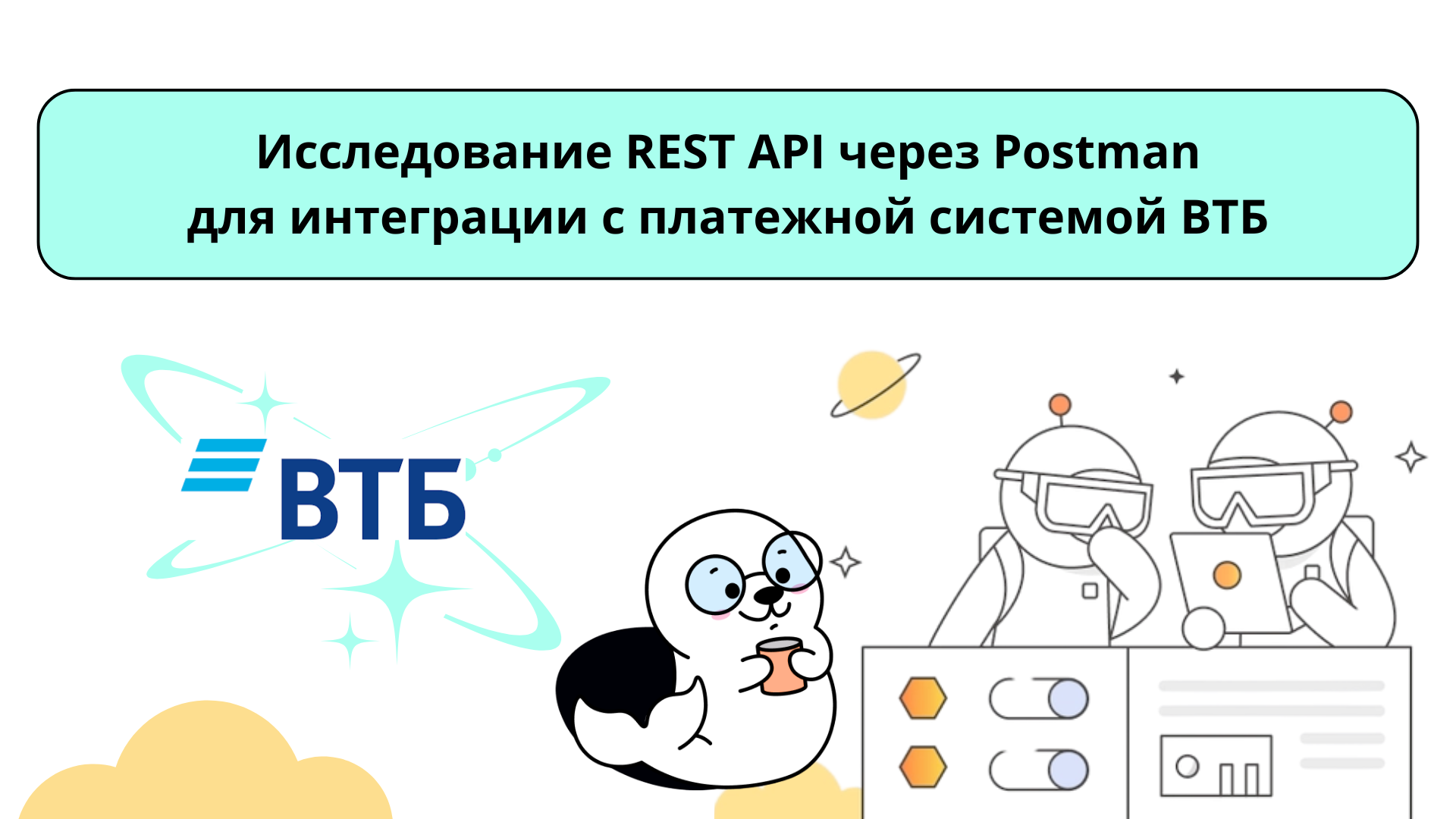 Исследование REST API через Postman для интеграции с платежной системой ВТБ

ВТБ